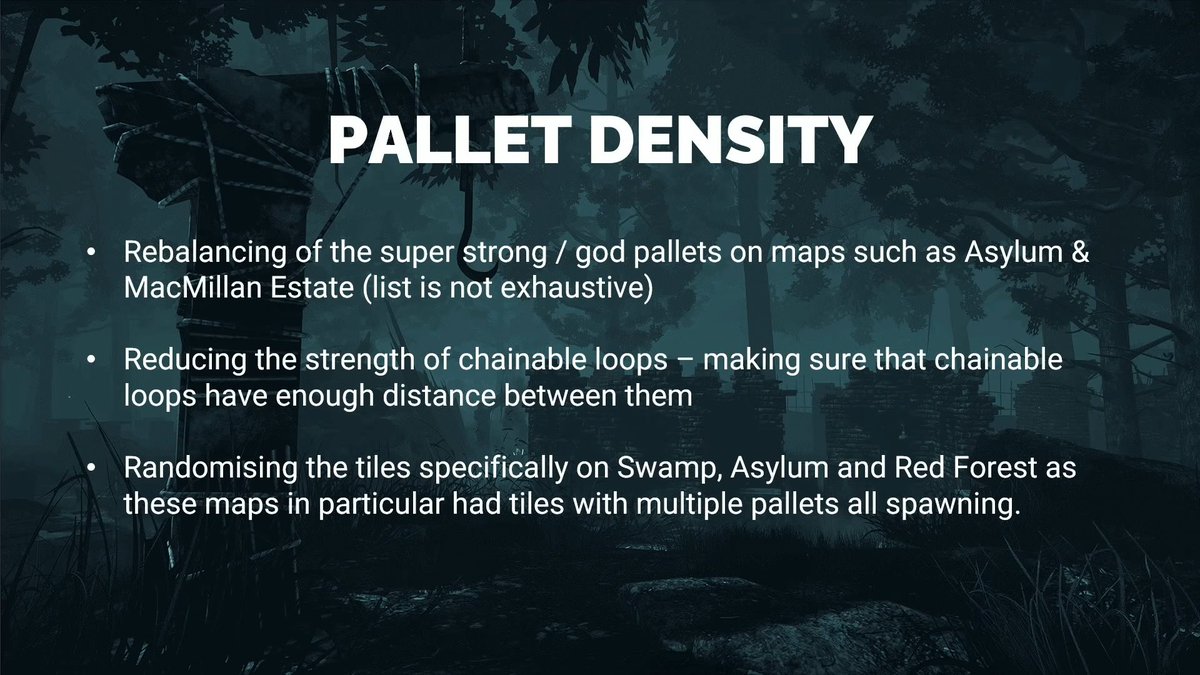 PALLET DENSITY

• Rebalancing of the super strong / god pallets on maps such as Asylum & MacMillan Estate (list is not exhaustive)

• Reducing the strength of chainable loops – making sure that chainable loops have enough distance between them

• Randomising the tiles specifically on Swamp, Asylum and Red Forest as these maps in particular had tiles with multiple pallets all spawning.